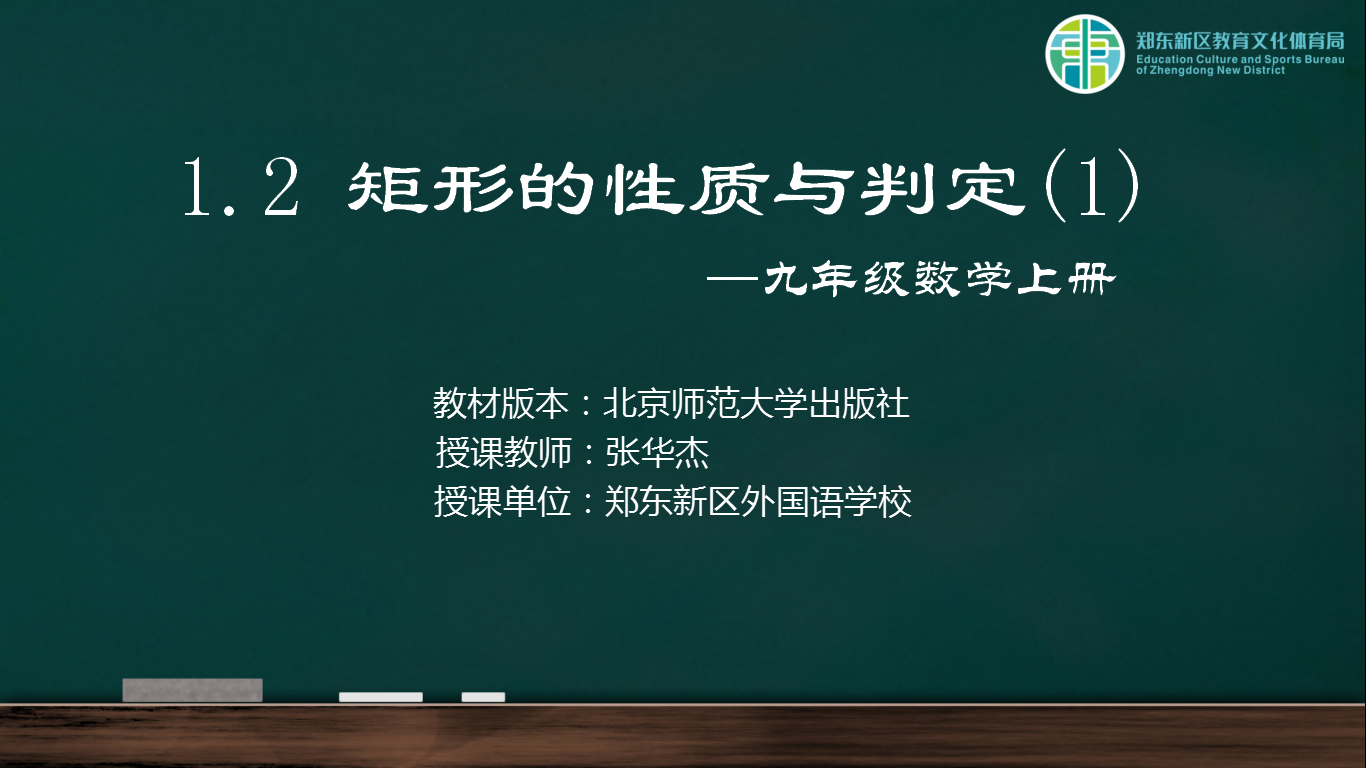 郑东新区教育文化体育局
Education Culture and Sports Bureau of Zhengdong New District

1.2 矩形的性质与判定(1)

—九年级数学上册

教材版本：北京师范大学出版社
授课教师：张华杰
授课单位：郑东新区外国语学校